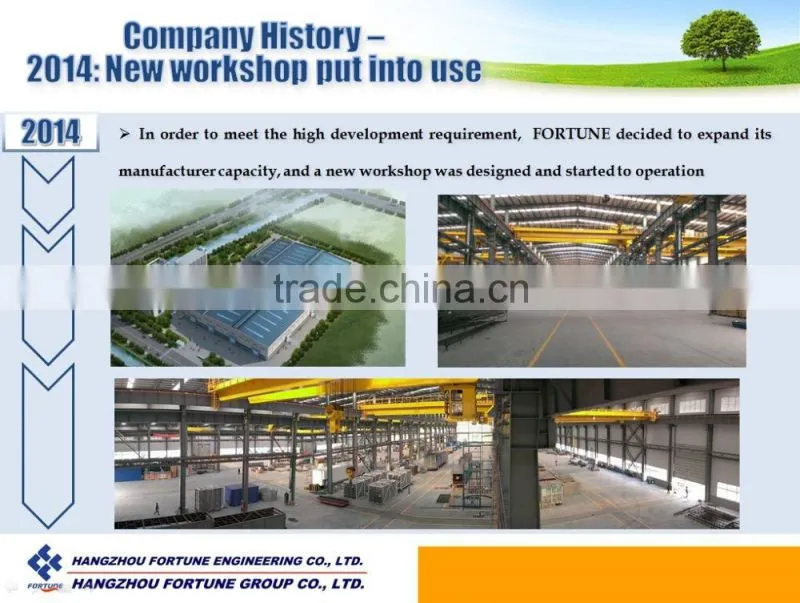 Company History –
2014: New workshop put into use

2014

➢ In order to meet the high development requirement, FORTUNE decided to expand its manufacturer capacity, and a new workshop was designed and started to operation

trade.china.cn

FORTUNE

HANGZHOU FORTUNE ENGINEERING CO., LTD.
HANGZHOU FORTUNE GROUP CO., LTD.